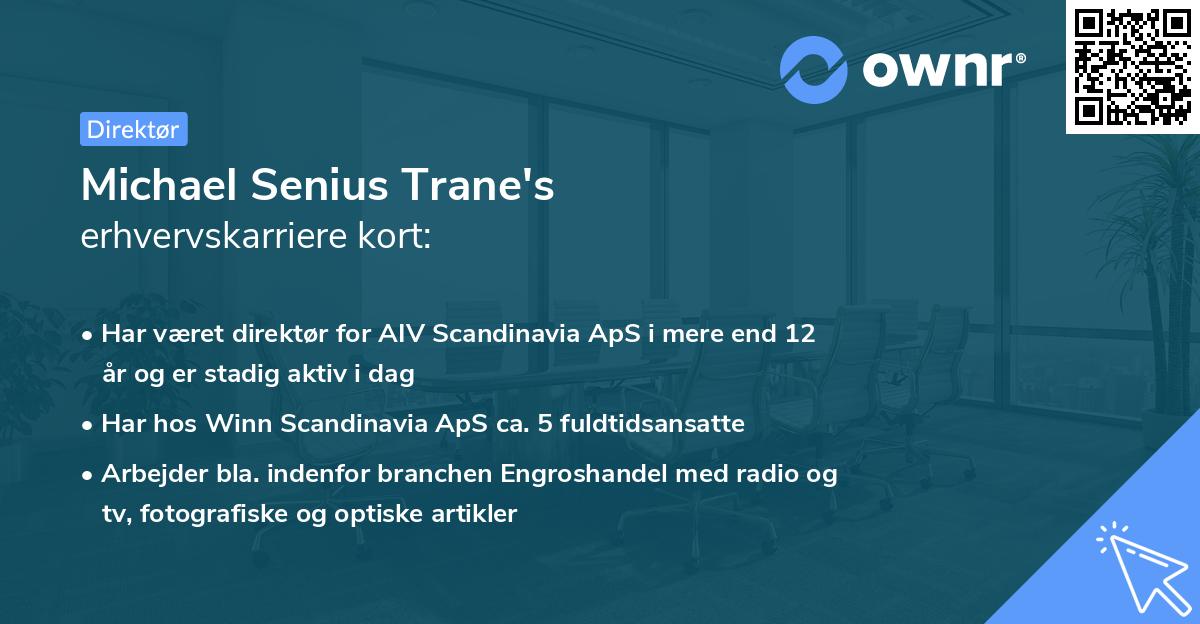 ownr®

Direktør

Michael Senius Trane's
erhvervskarriere kort:

• Har været direktør for AIV Scandinavia ApS i mere end 12 år og er stadig aktiv i dag

• Har hos Winn Scandinavia ApS ca. 5 fuldtidsansatte

• Arbejder bla. indenfor branchen Engroshandel med radio og tv, fotografiske og optiske artikler